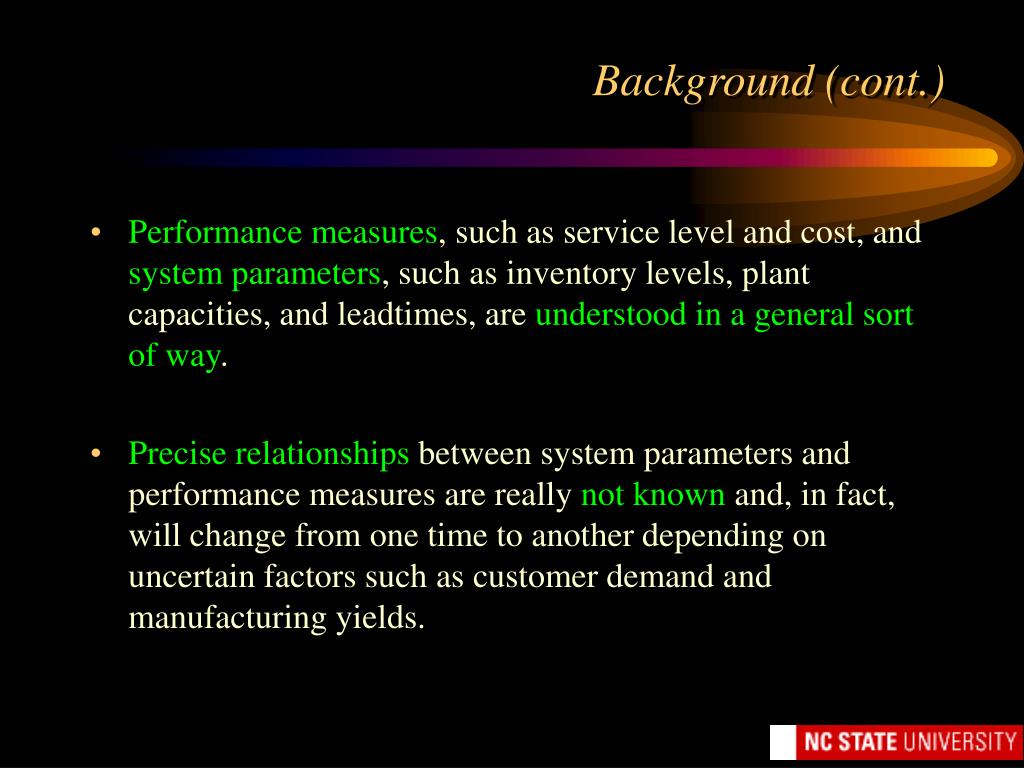 Background (cont.)

• Performance measures, such as service level and cost, and system parameters, such as inventory levels, plant capacities, and leadtimes, are understood in a general sort of way.

• Precise relationships between system parameters and performance measures are really not known and, in fact, will change from one time to another depending on uncertain factors such as customer demand and manufacturing yields.

NC STATE UNIVERSITY